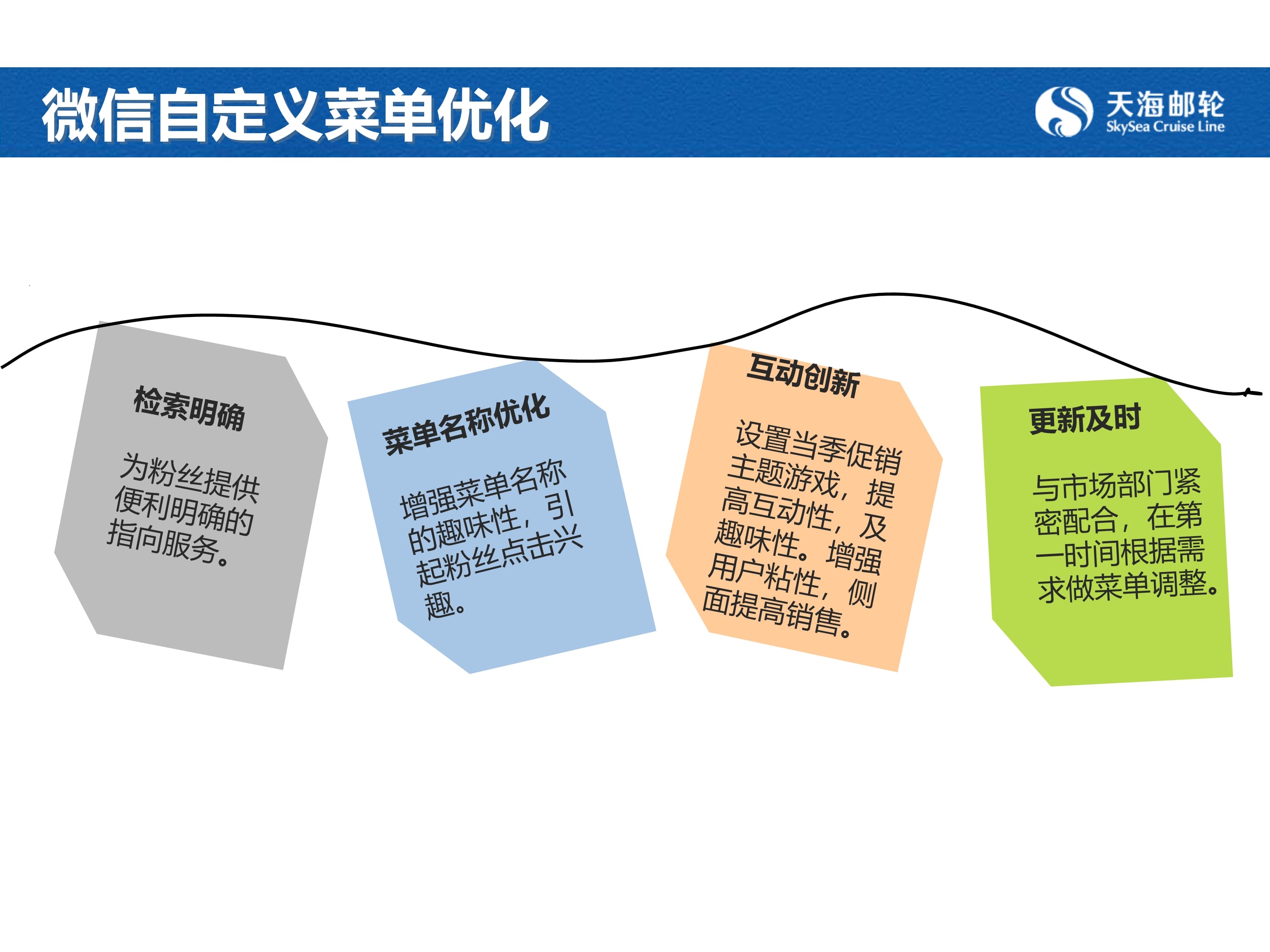 微信自定义菜单优化

天海邮轮
SkySea Cruise Line

检索明确

为粉丝提供便利明确的指向服务。

菜单名称优化

增强菜单名称的趣味性，引起粉丝点击兴趣。

互动创新

设置当季促销主题游戏，提高互动性，及趣味性。增强用户粘性，侧面提高销售。

更新及时

与市场部门紧密配合，在第一时间根据需求做菜单调整。